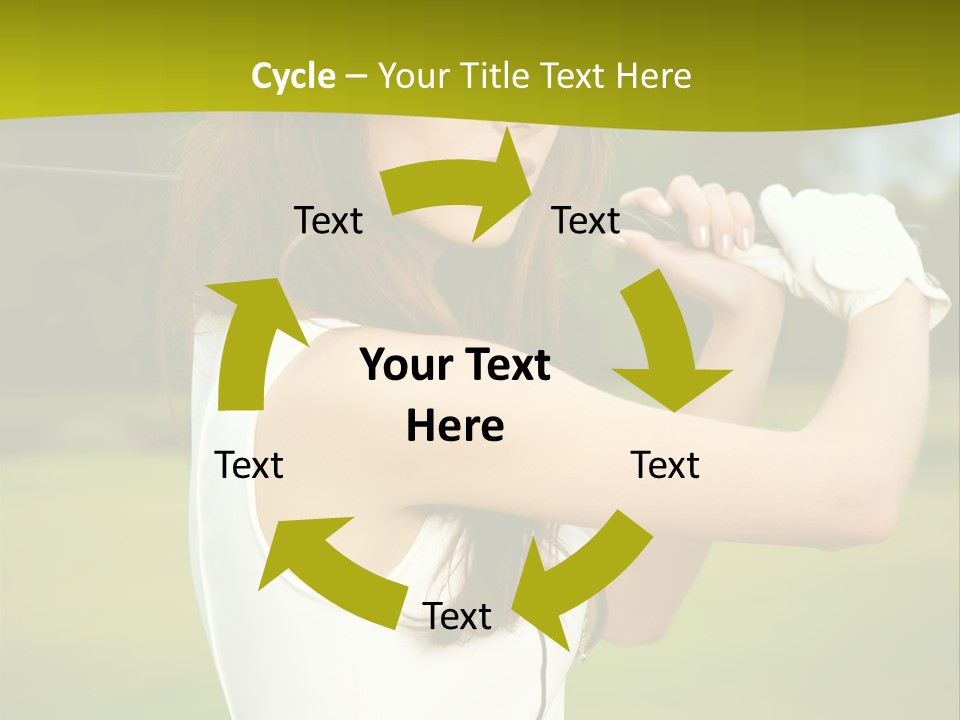 Cycle – Your Title Text Here

Text

Text

Your Text Here

Text

Text

Text